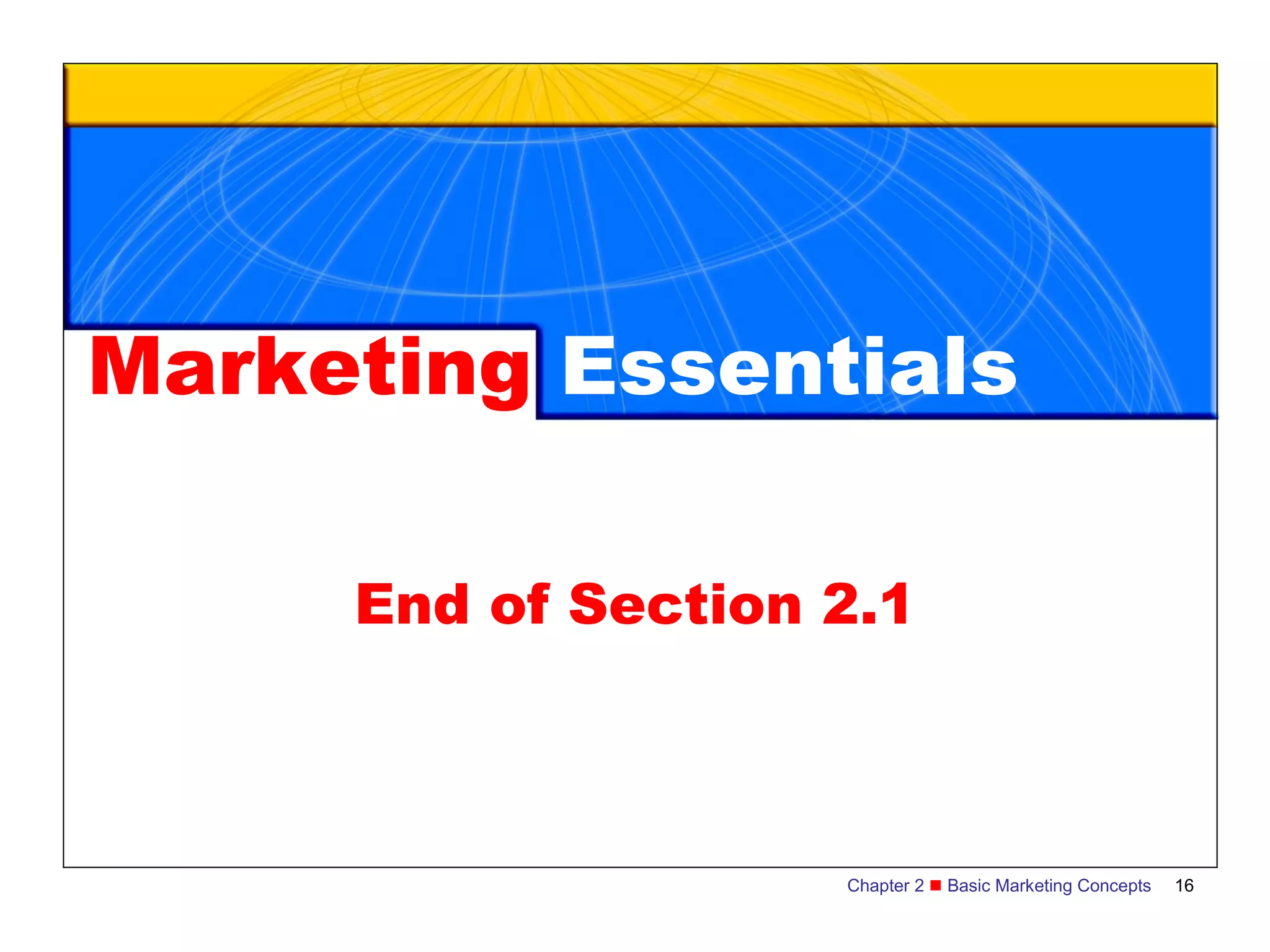 Marketing Essentials

End of Section 2.1

Chapter 2 ■ Basic Marketing Concepts 16